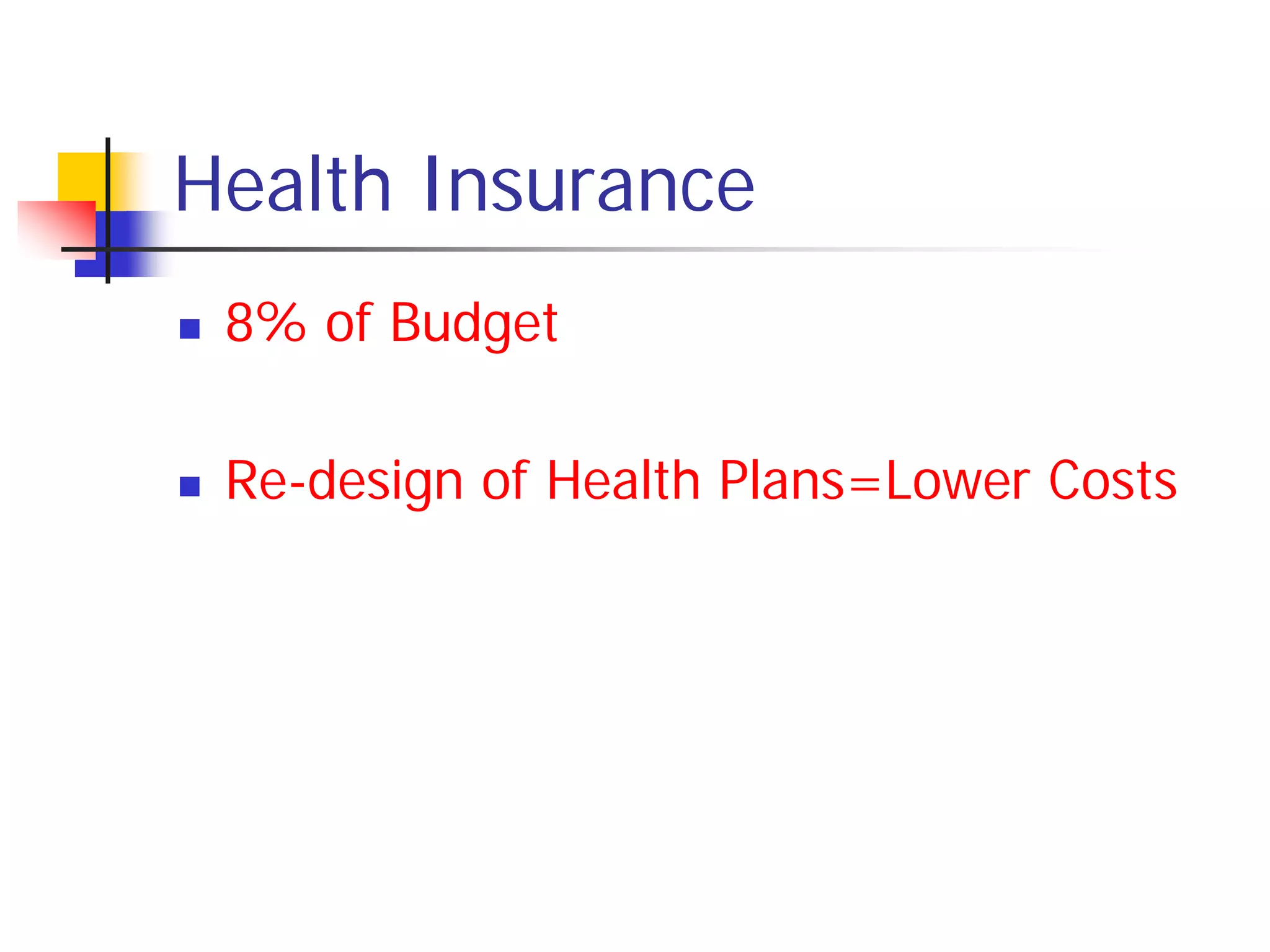 Health Insurance

- 8% of Budget

- Re-design of Health Plans=Lower Costs